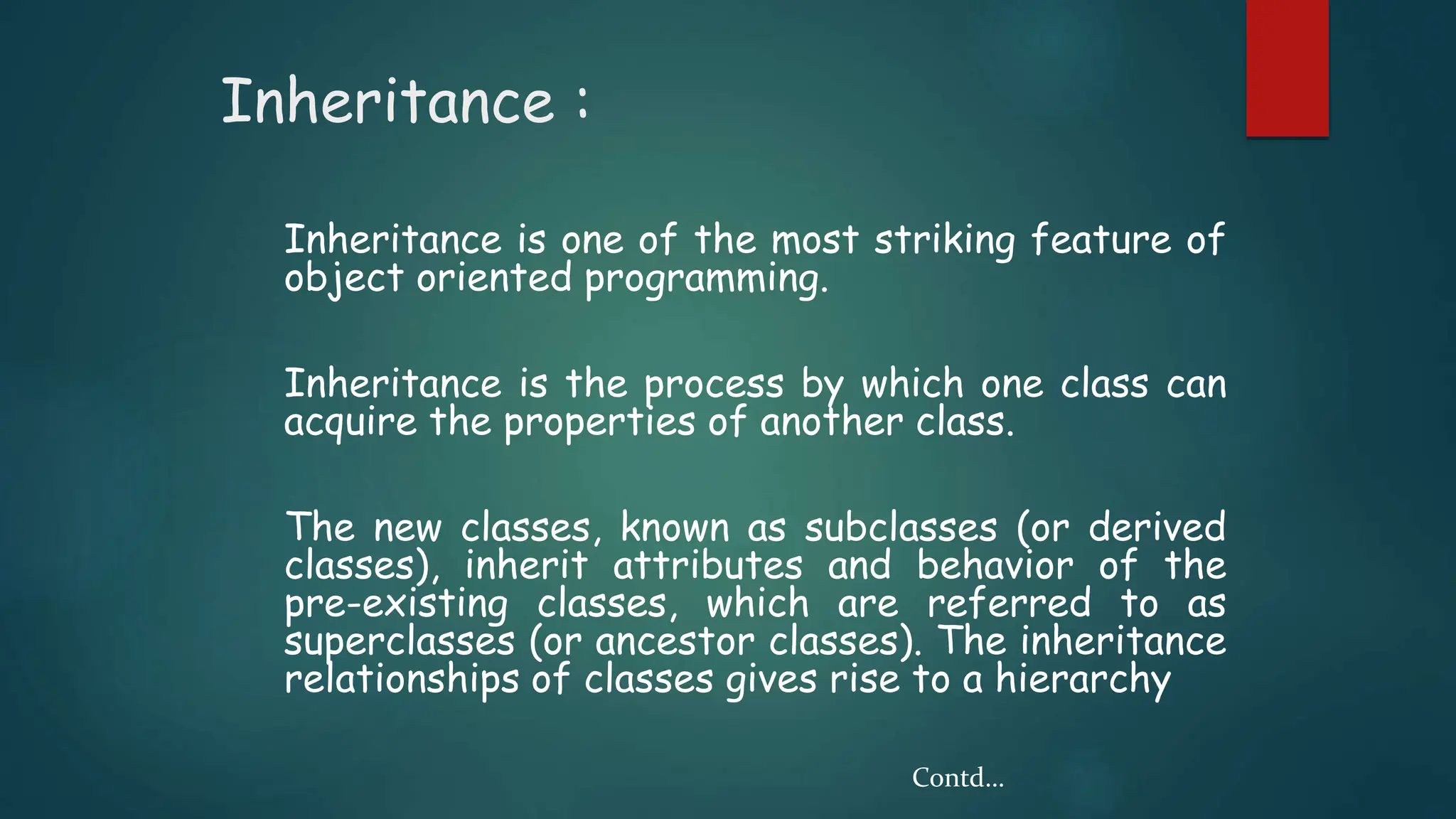 Inheritance :

Inheritance is one of the most striking feature of object oriented programming.

Inheritance is the process by which one class can acquire the properties of another class.

The new classes, known as subclasses (or derived classes), inherit attributes and behavior of the pre-existing classes, which are referred to as superclasses (or ancestor classes). The inheritance relationships of classes gives rise to a hierarchy

Contd...